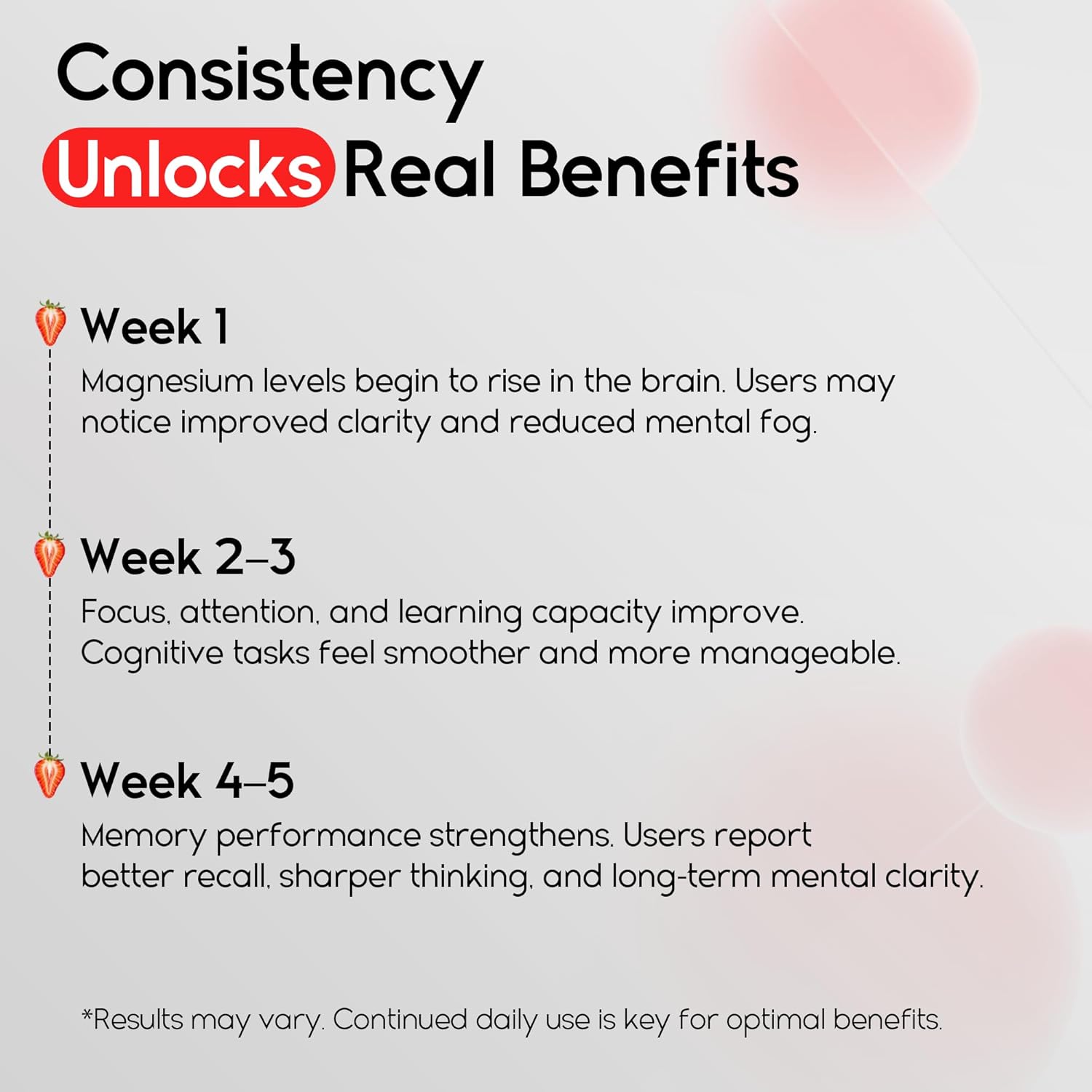 Consistency Unlocks Real Benefits

Week 1

Magnesium levels begin to rise in the brain. Users may notice improved clarity and reduced mental fog.

Week 2–3

Focus, attention, and learning capacity improve. Cognitive tasks feel smoother and more manageable.

Week 4–5

Memory performance strengthens. Users report better recall, sharper thinking, and long-term mental clarity.

*Results may vary. Continued daily use is key for optimal benefits.